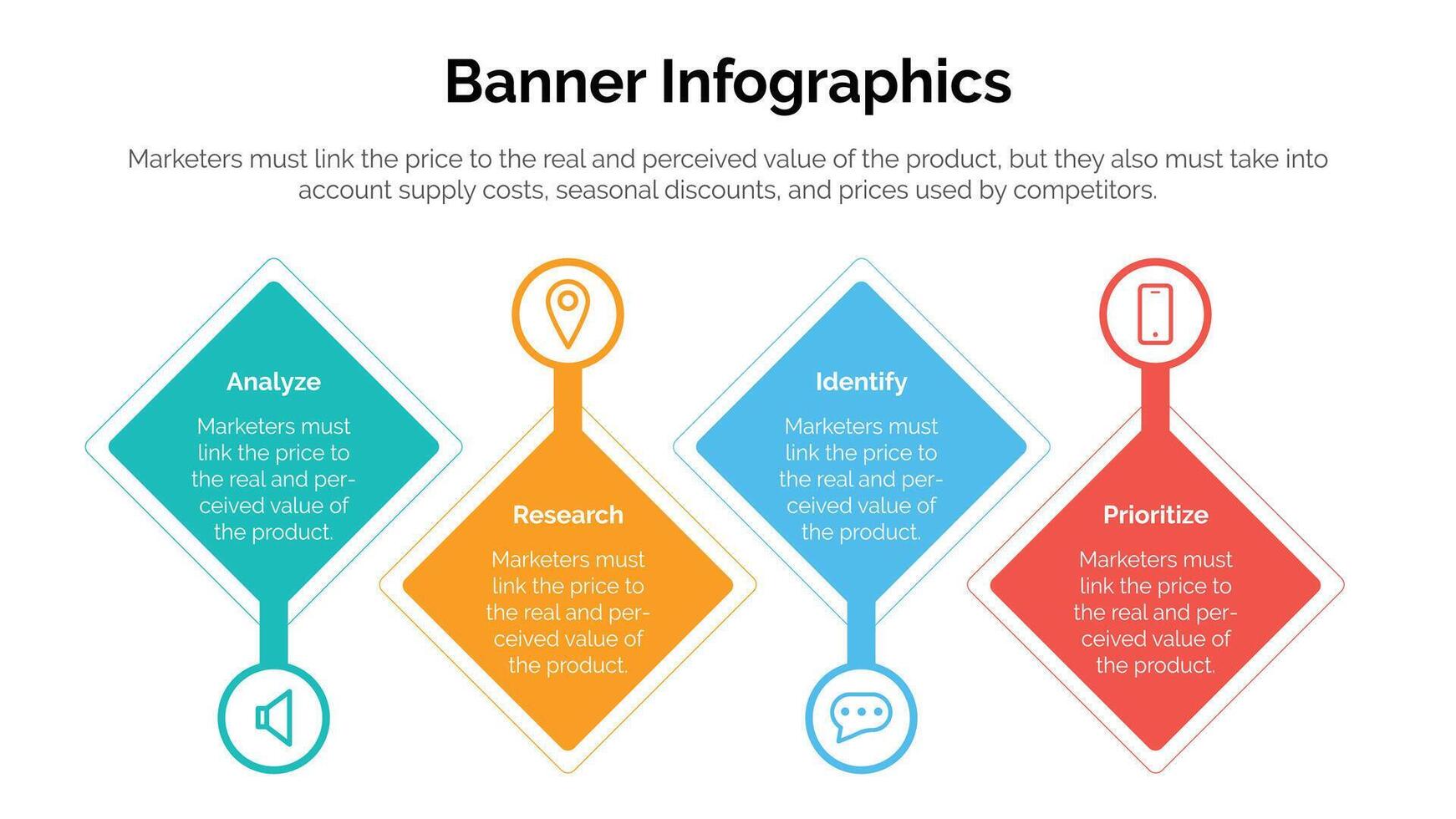 Banner Infographics

Marketers must link the price to the real and perceived value of the product, but they also must take into account supply costs, seasonal discounts, and prices used by competitors.

Analyze

Marketers must link the price to the real and perceived value of the product.

Research

Marketers must link the price to the real and perceived value of the product.

Identify

Marketers must link the price to the real and perceived value of the product.

Prioritize

Marketers must link the price to the real and perceived value of the product.